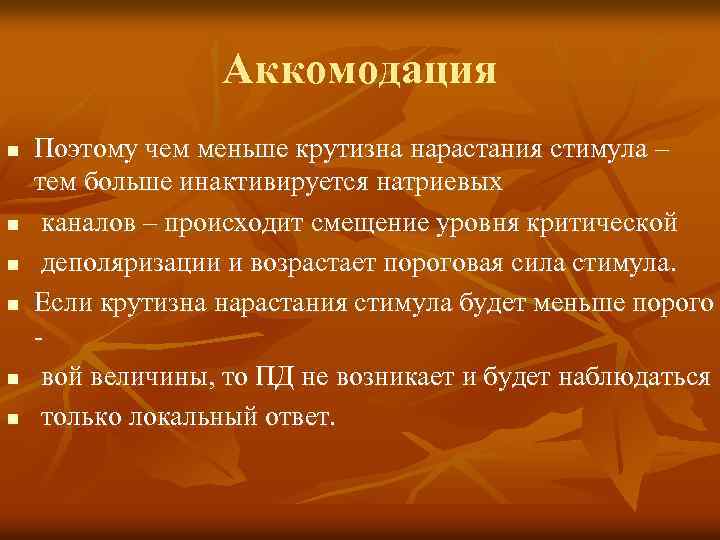 Аккомодация

- Поэтому чем меньше крутизна нарастания стимула – тем больше инактивируется натриевых
- каналов – происходит смещение уровня критической
- деполяризации и возрастает пороговая сила стимула.
- Если крутизна нарастания стимула будет меньше порого -
- вой величины, то ПД не возникает и будет наблюдаться
- только локальный ответ.